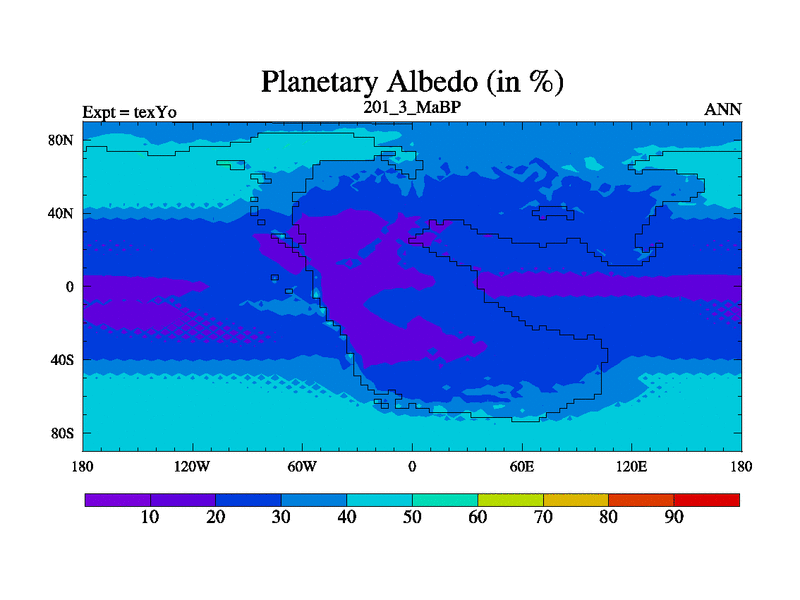 Planetary Albedo (in %)

Expt = texYo

201_3_MaBP

ANN

80N

40N

0

40S

80S

180

120W

60W

0

60E

120E

180

10

20

30

40

50

60

70

80

90